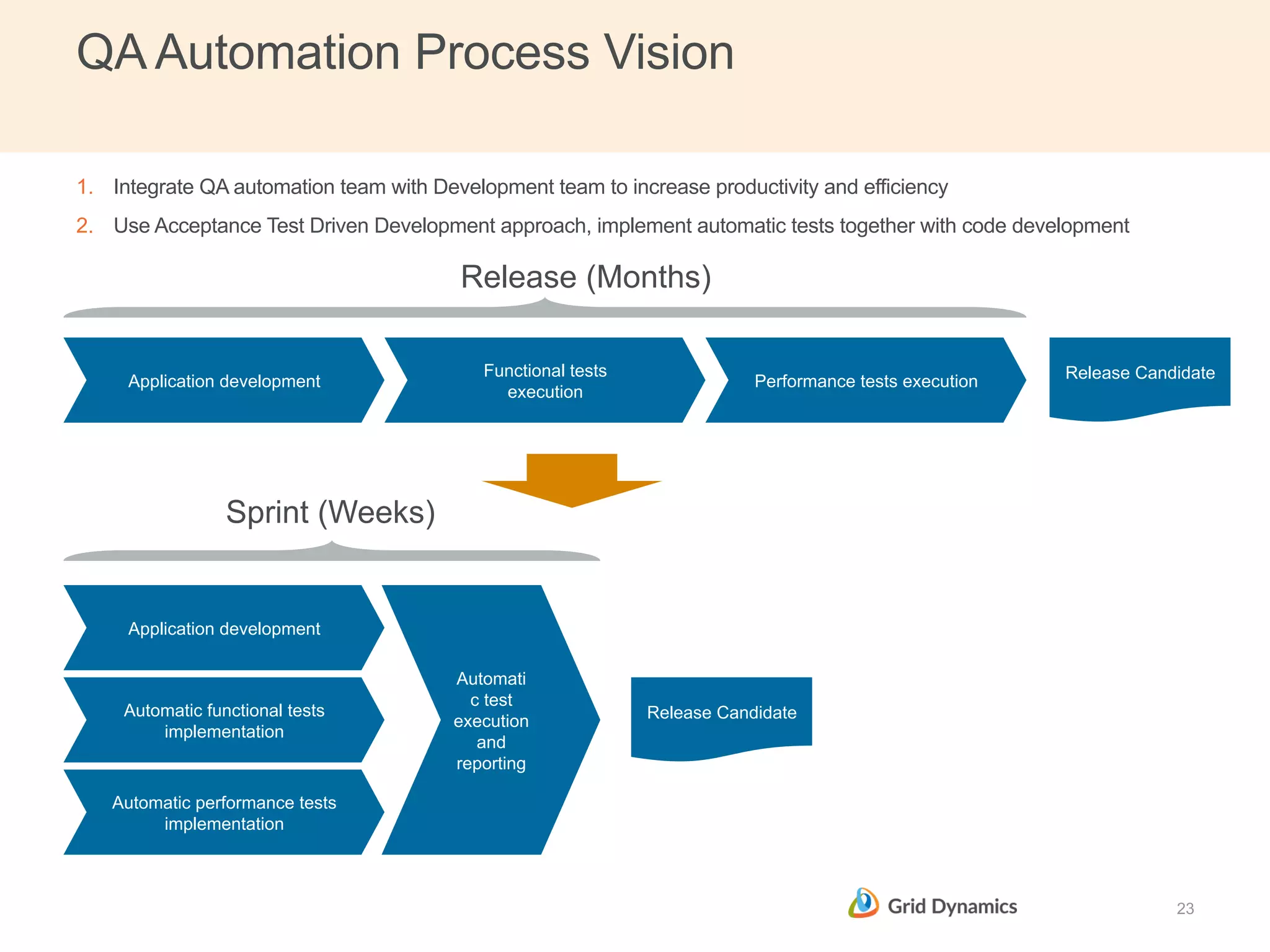 QA Automation Process Vision

1. Integrate QA automation team with Development team to increase productivity and efficiency

2. Use Acceptance Test Driven Development approach, implement automatic tests together with code development

Release (Months)

Application development

Functional tests execution

Performance tests execution

Release Candidate

Sprint (Weeks)

Application development

Automatic functional tests implementation

Automatic performance tests implementation

Automati c test execution and reporting

Release Candidate

Grid Dynamics

23